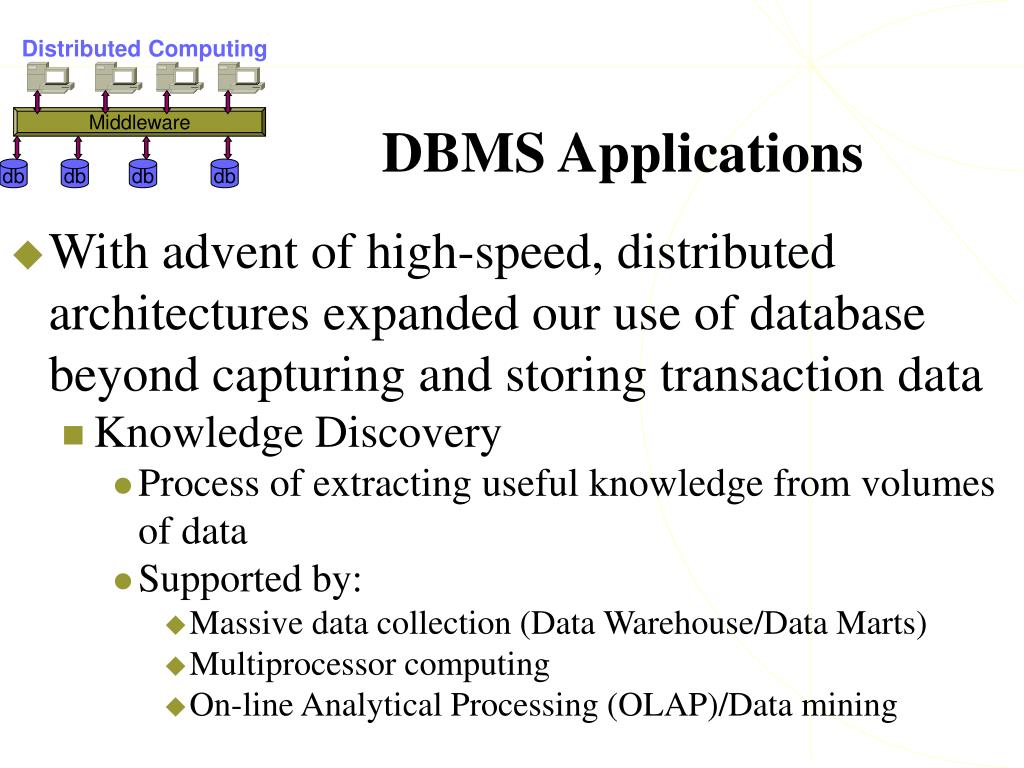 Distributed Computing

Middleware

db db db db

DBMS Applications

With advent of high-speed, distributed architectures expanded our use of database beyond capturing and storing transaction data

Knowledge Discovery

Process of extracting useful knowledge from volumes of data

Supported by:

Massive data collection (Data Warehouse/Data Marts)

Multiprocessor computing

On-line Analytical Processing (OLAP)/Data mining